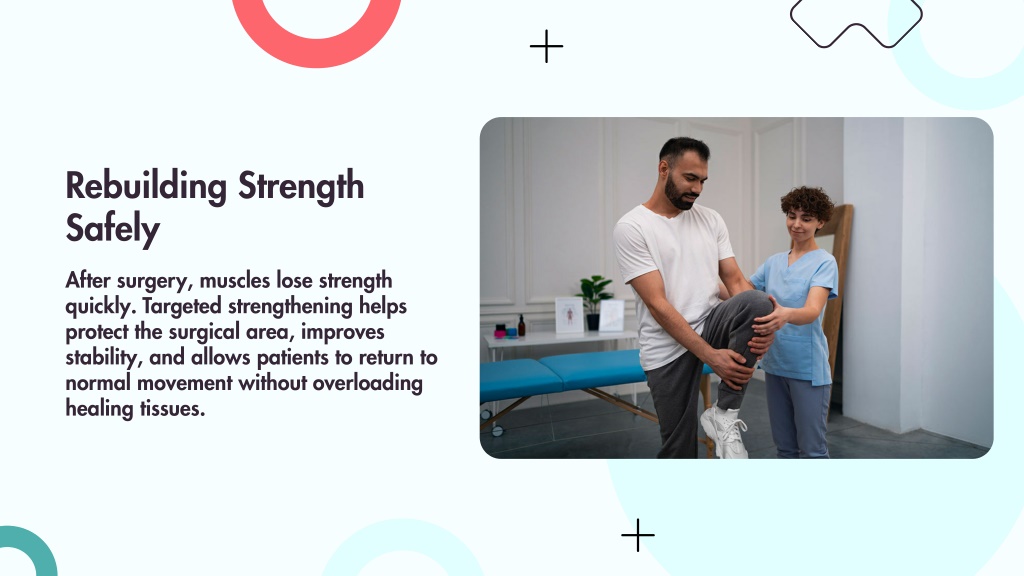 Rebuilding Strength Safely

After surgery, muscles lose strength quickly. Targeted strengthening helps protect the surgical area, improves stability, and allows patients to return to normal movement without overloading healing tissues.